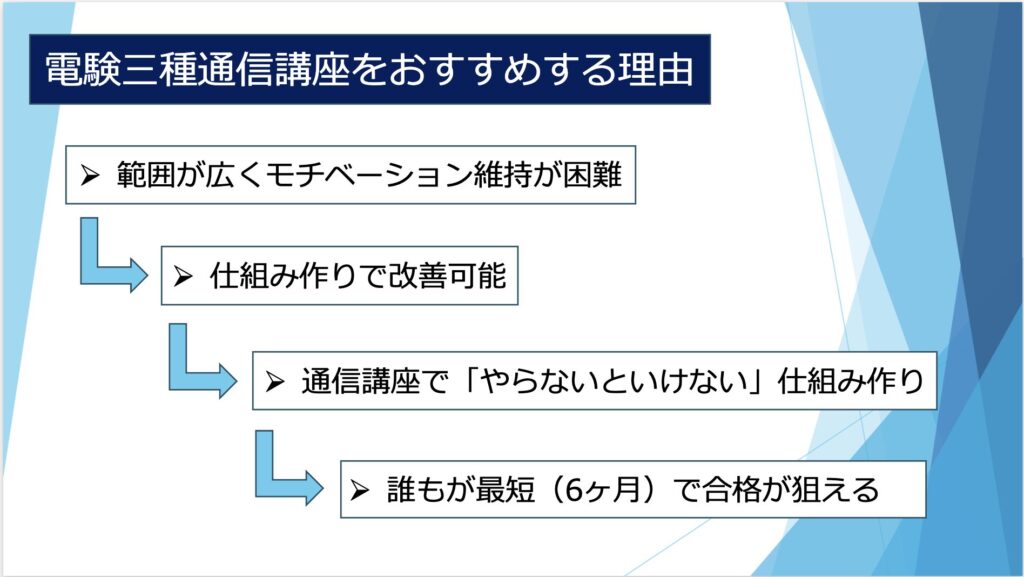 電験三種通信講座をおすすめする理由

➢ 範囲が広くモチベーション維持が困難

➢ 仕組み作りで改善可能

➢ 通信講座で「やらないといけない」仕組み作り

➢ 誰もが最短（6ヶ月）で合格が狙える